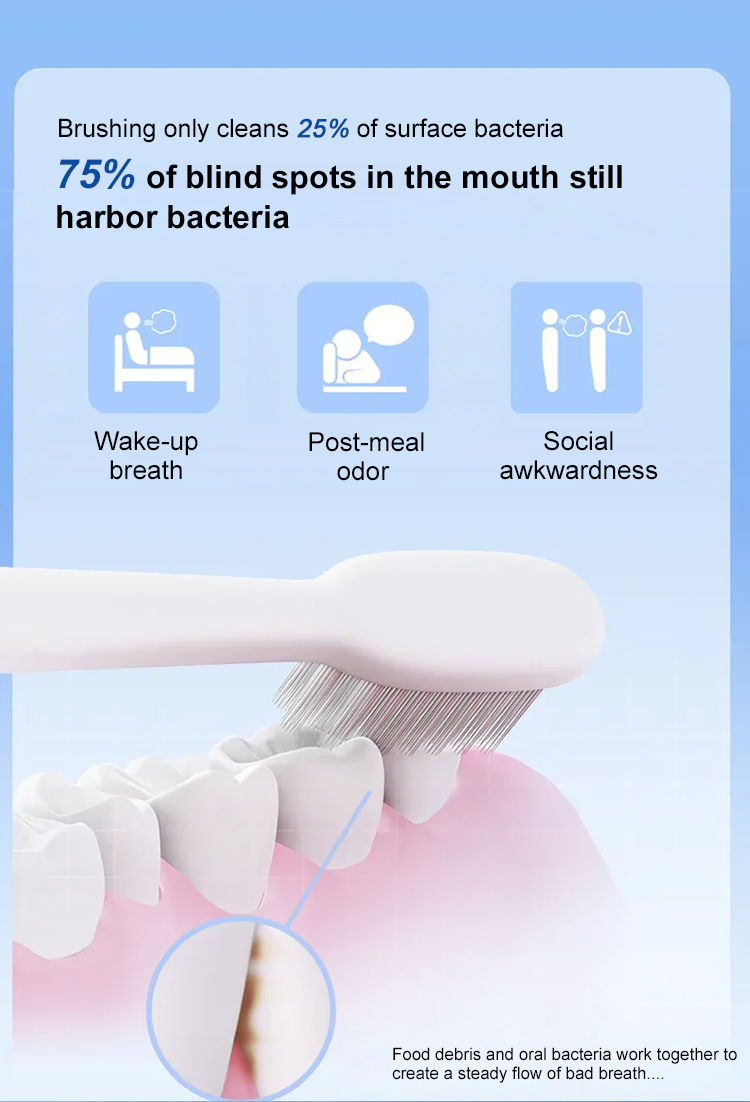 Brushing only cleans 25% of surface bacteria

75% of blind spots in the mouth still harbor bacteria

Wake-up breath

Post-meal odor

Social awkwardness

Food debris and oral bacteria work together to create a steady flow of bad breath....